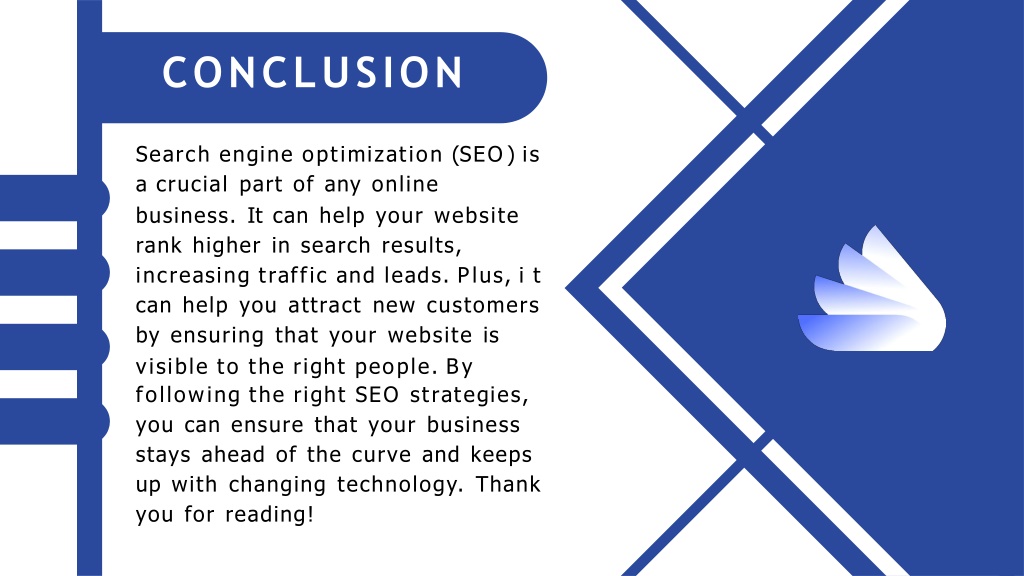 CONCLUSION

Search engine optimization (SEO) is a crucial part of any online business. It can help your website rank higher in search results, increasing traffic and leads. Plus, i t can help you attract new customers by ensuring that your website is visible to the right people. By following the right SEO strategies, you can ensure that your business stays ahead of the curve and keeps up with changing technology. Thank you for reading!